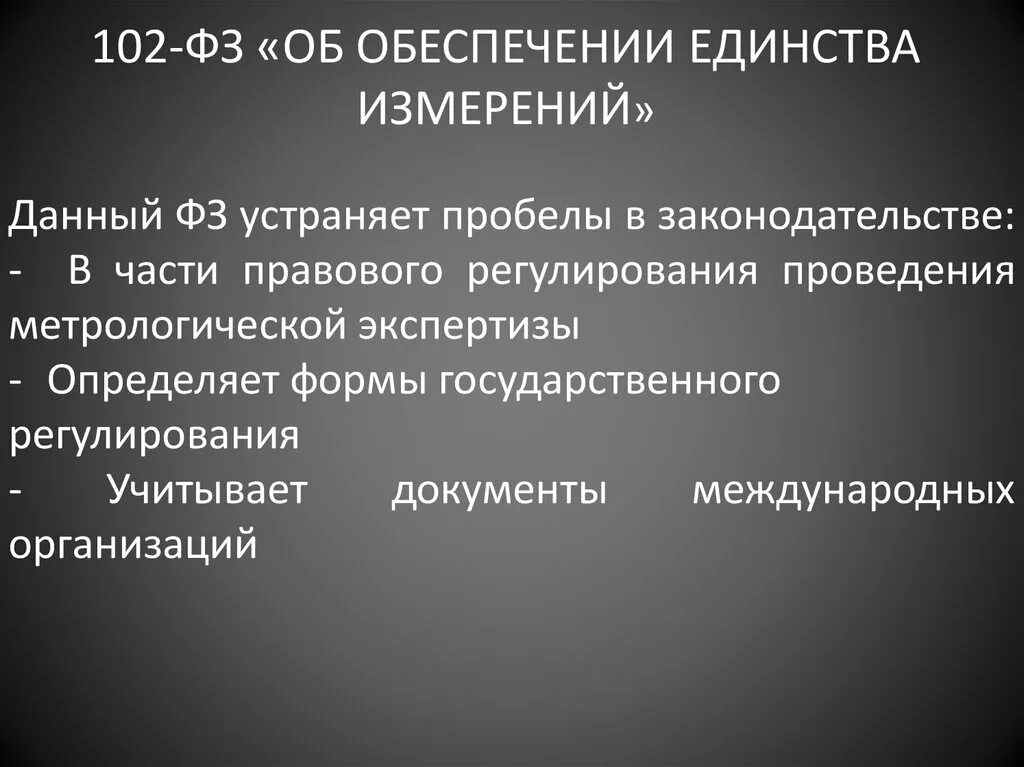 102-ФЗ «ОБ ОБЕСПЕЧЕНИИ ЕДИНСТВА ИЗМЕРЕНИЙ»

Данный ФЗ устраняет пробелы в законодательстве:
- В части правового регулирования проведения метрологической экспертизы
- Определяет формы государственного регулирования
- Учитывает документы международных организаций